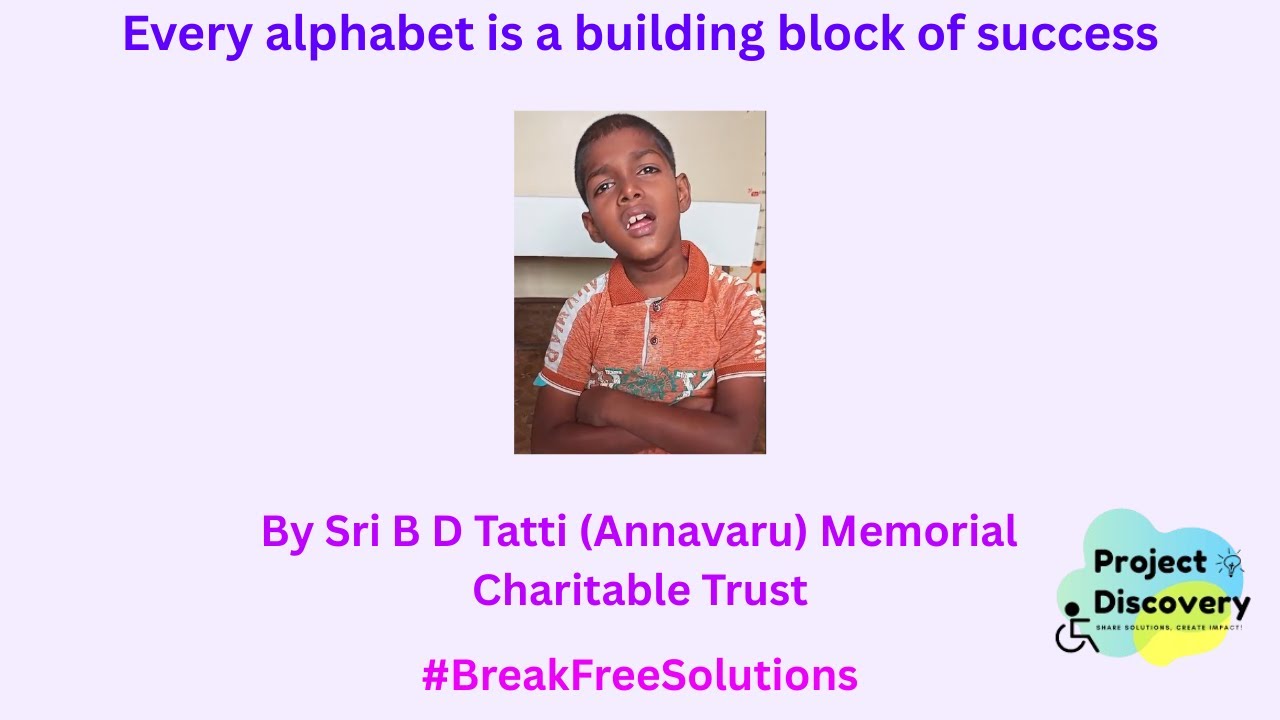 Every alphabet is a building block of success

By Sri B D Tatti (Annavaru) Memorial Charitable Trust

#BreakFreeSolutions

Project Discovery
SHARE SOLUTIONS, CREATE IMPACT!